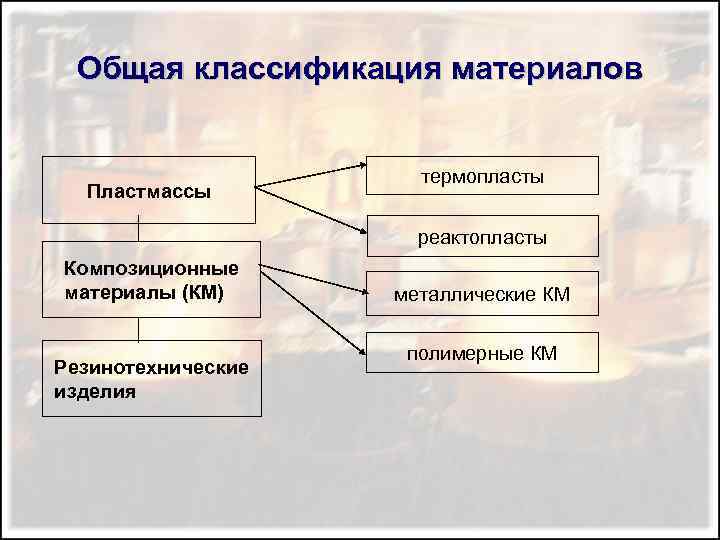 Общая классификация материалов

Пластмассы

Композиционные материалы (КМ)

Резинотехнические изделия

термопласты

реактопласты

металлические КМ

полимерные КМ